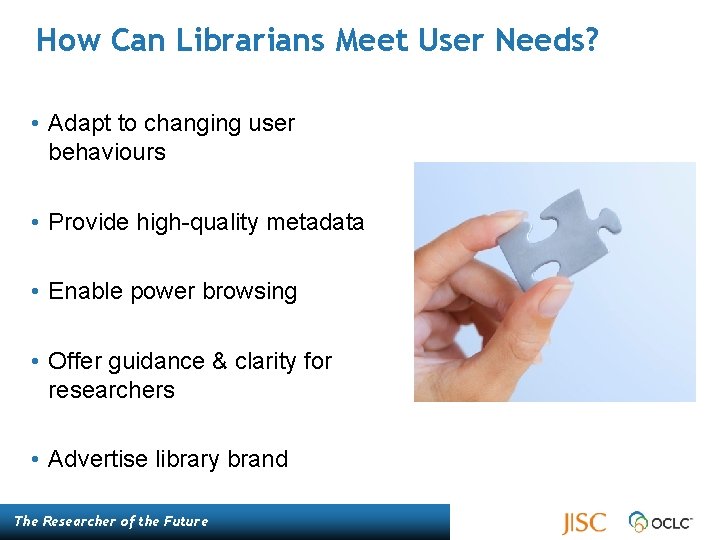 How Can Librarians Meet User Needs?

• Adapt to changing user behaviours

• Provide high-quality metadata

• Enable power browsing

• Offer guidance & clarity for researchers

• Advertise library brand

The Researcher of the Future

JISC

OCLC